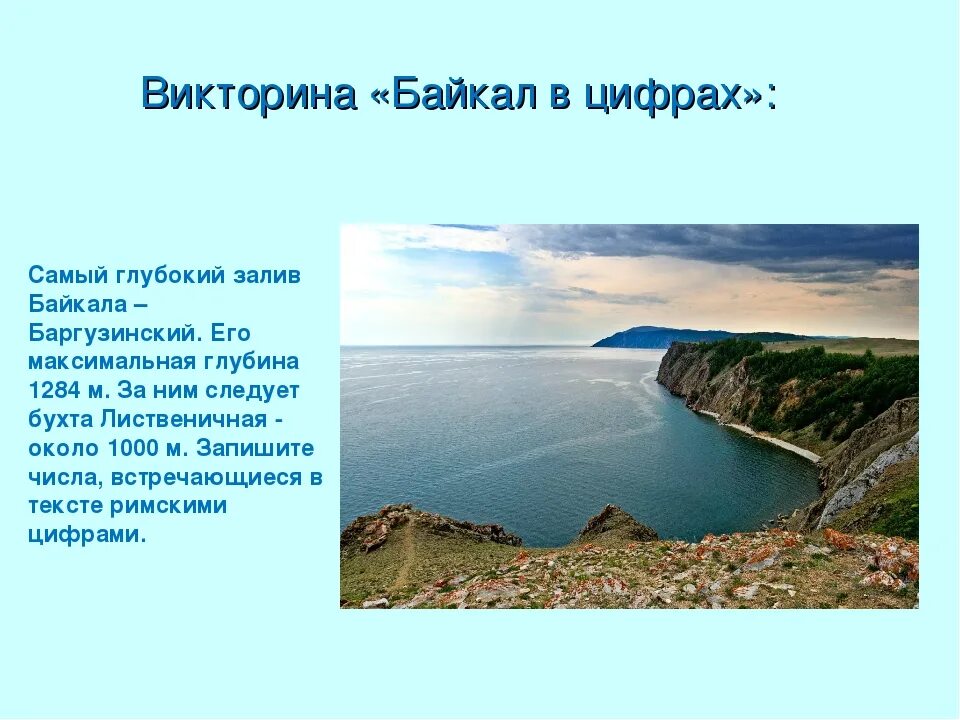 Викторина «Байкал в цифрах»:

Самый глубокий залив Байкала – Баргузинский. Его максимальная глубина 1284 м. За ним следует бухта Лиственичная - около 1000 м. Запишите числа, встречающиеся в тексте римскими цифрами.